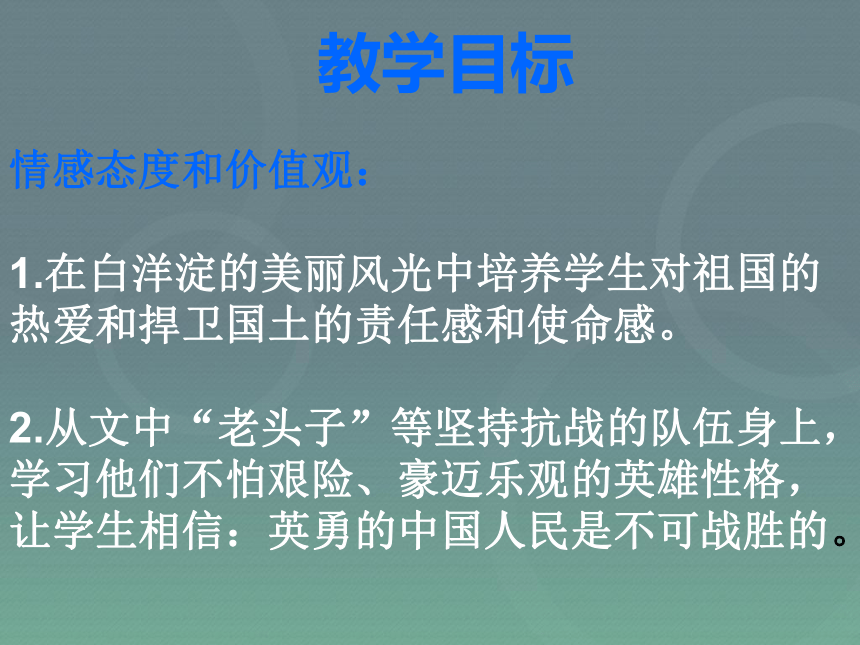 教学目标

情感态度和价值观：

1.在白洋淀的美丽风光中培养学生对祖国的热爱和捍卫国土的责任感和使命感。

2.从文中“老头子”等坚持抗战的队伍身上，学习他们不怕艰险、豪迈乐观的英雄性格，让学生相信：英勇的中国人民是不可战胜的。